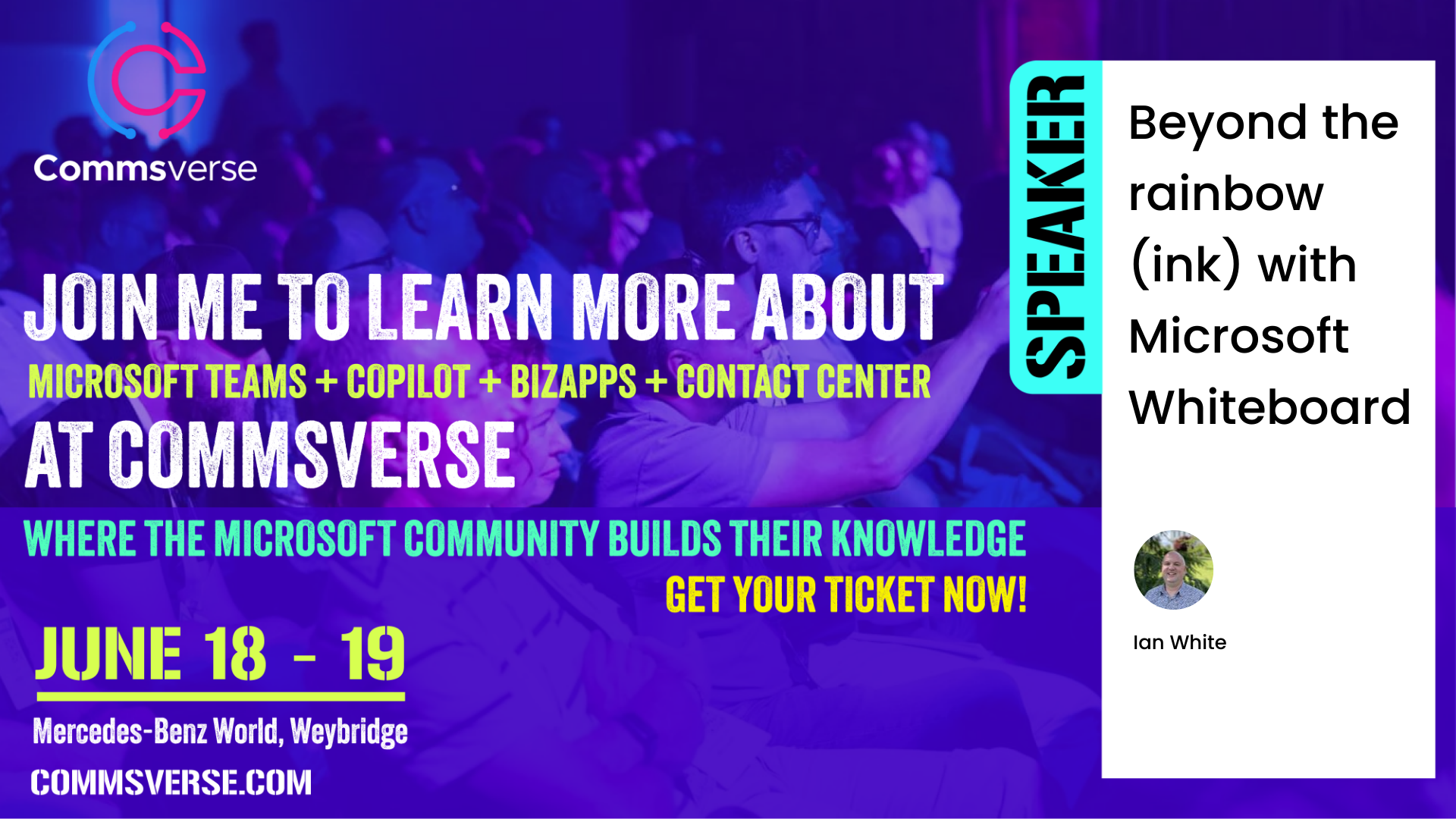 Commsverse

JOIN ME TO LEARN MORE ABOUT

MICROSOFT TEAMS + COPILOT + BIZAPPS + CONTACT CENTER

AT COMMSVERSE

WHERE THE MICROSOFT COMMUNITY BUILDS THEIR KNOWLEDGE

GET YOUR TICKET NOW!

JUNE 18 - 19

Mercedes-Benz World, Weybridge

COMMSVERSE.COM

SPEAKER

Beyond the rainbow (ink) with Microsoft Whiteboard

Ian White